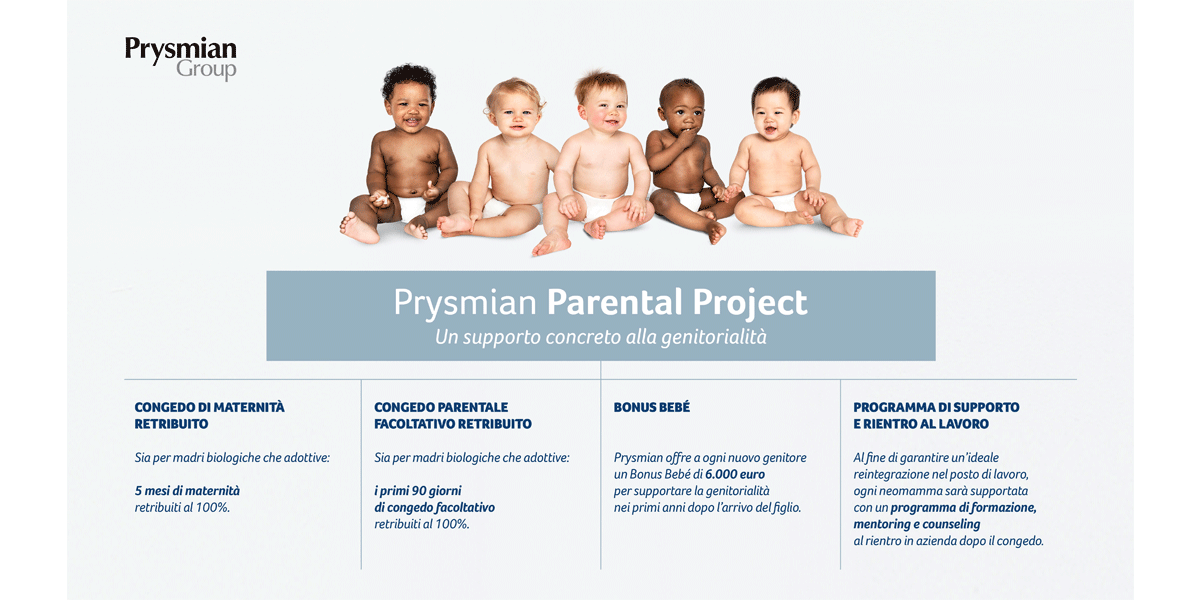 Prysmian
Group

Prysmian Parental Project
Un supporto concreto alla genitorialità

CONGEDO DI MATERNITÀ RETRIBUITO

Sia per madri biologiche che adottive:

5 mesi di maternità retribuiti al 100%.

CONGEDO PARENTALE FACOLTATIVO RETRIBUITO

Sia per madri biologiche che adottive:

i primi 90 giorni di congedo facoltativo retribuiti al 100%.

BONUS BEBÉ

Prysmian offre a ogni nuovo genitore un Bonus Bebé di 6.000 euro per supportare la genitorialità nei primi anni dopo l'arrivo del figlio.

PROGRAMMA DI SUPPORTO E RIENTRO AL LAVORO

Al fine di garantire un'ideale reintegrazione nel posto di lavoro, ogni neomamma sarà supportata con un programma di formazione, mentoring e counseling al rientro in azienda dopo il congedo.